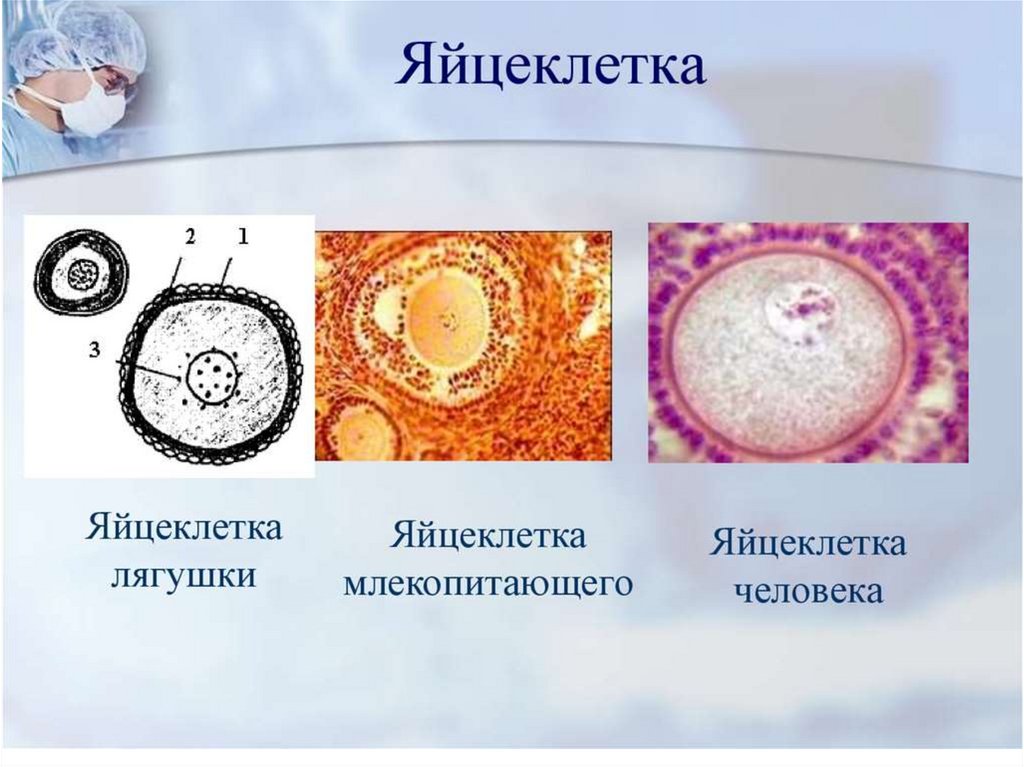 Яйцеклетка

2 1
3

Яйцеклетка лягушки

Яйцеклетка млекопитающего

Яйцеклетка человека